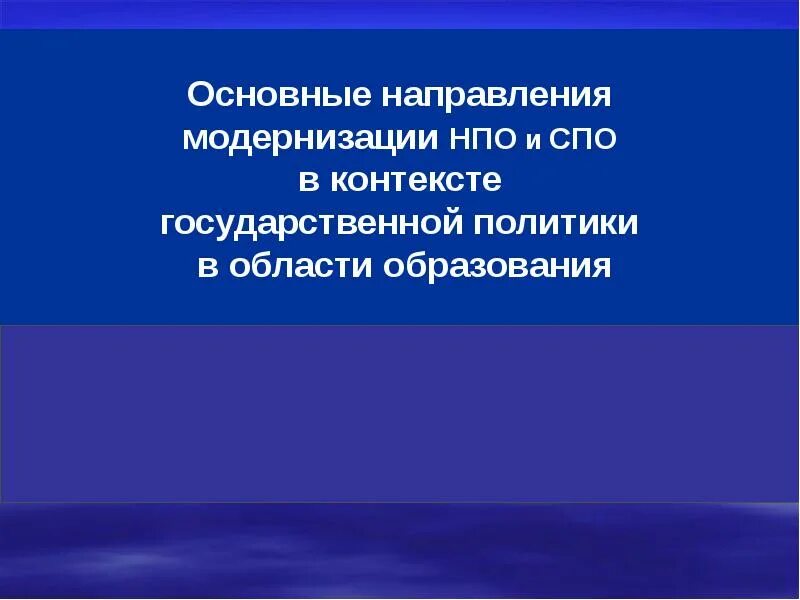 Основные направления модернизации НПО и СПО в контексте государственной политики в области образования